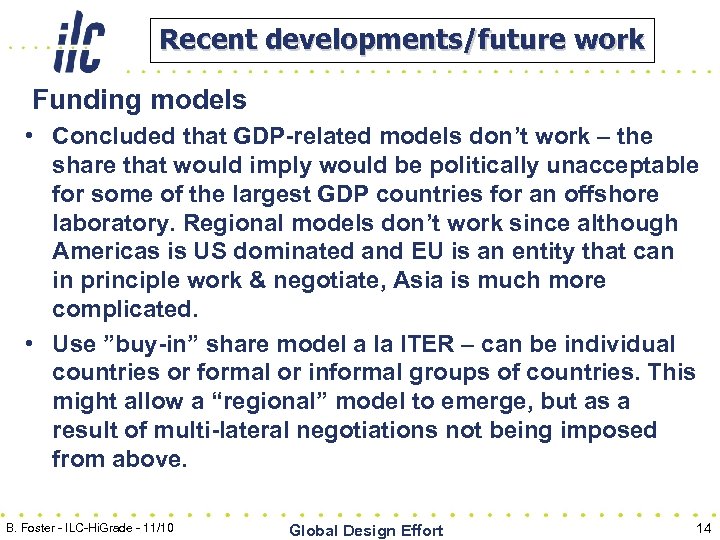 ilc

Recent developments/future work

Funding models

• Concluded that GDP-related models don't work – the share that would imply would be politically unacceptable for some of the largest GDP countries for an offshore laboratory. Regional models don't work since although Americas is US dominated and EU is an entity that can in principle work & negotiate, Asia is much more complicated.

• Use "buy-in" share model a la ITER – can be individual countries or formal or informal groups of countries. This might allow a "regional" model to emerge, but as a result of multi-lateral negotiations not being imposed from above.

B. Foster - ILC-HiGrade - 11/10

Global Design Effort

14